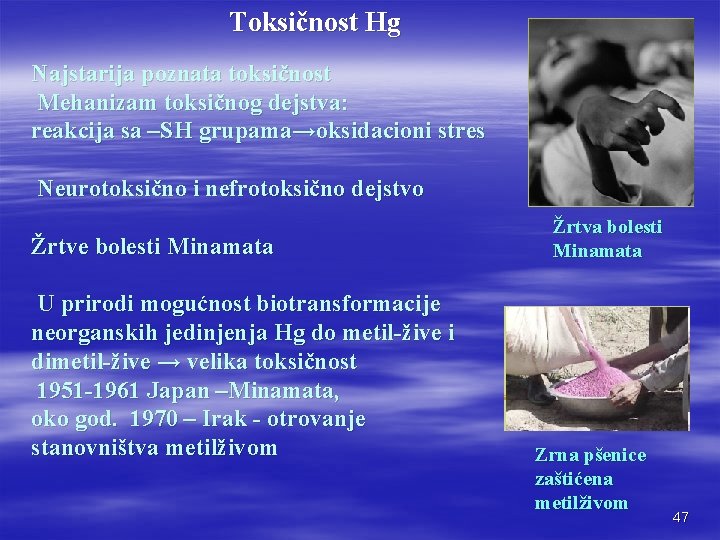 Toksičnost Hg

Najstarija poznata toksičnost
Mehanizam toksičnog dejstva:
reakcija sa –SH grupama→oksidacioni stres

Neurotoksično i nefrotoksično dejstvo

Žrtve bolesti Minamata

U prirodi mogućnost biotransformacije neorganskih jedinjenja Hg do metil-žive i dimetil-žive → velika toksičnost
1951-1961 Japan –Minamata,
oko god. 1970 – Irak - otrovanje stanovništva metilživom

Žrtva bolesti Minamata

Zrna pšenice zaštićena metilživom

47